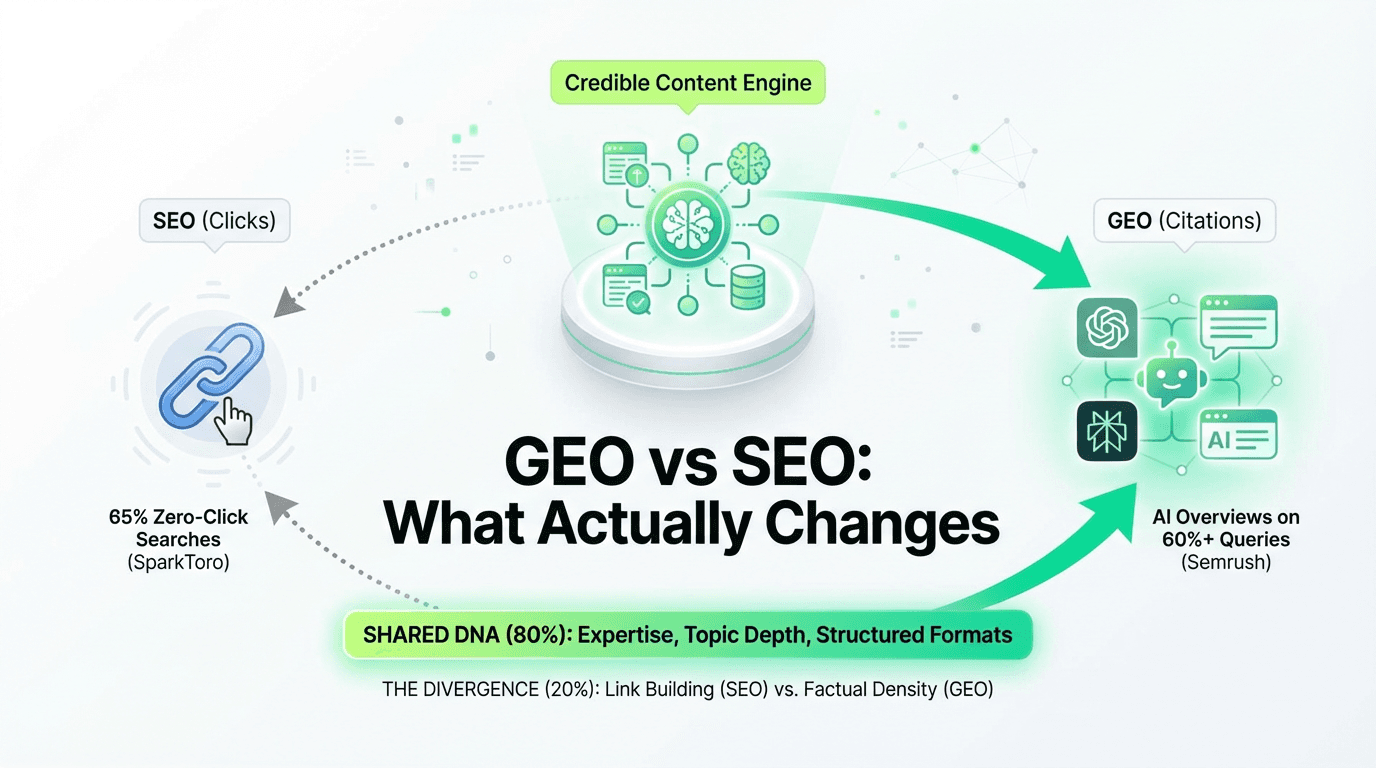 Credible Content Engine

SEO (Clicks)

GEO (Citations)

AI

GEO vs SEO: What Actually Changes

65% Zero-Click Searches (SparkToro)

AI Overviews on 60%+ Queries (Semrush)

SHARED DNA (80%): Expertise, Topic Depth, Structured Formats

THE DIVERGENCE (20%): Link Building (SEO) vs. Factual Density (GEO)